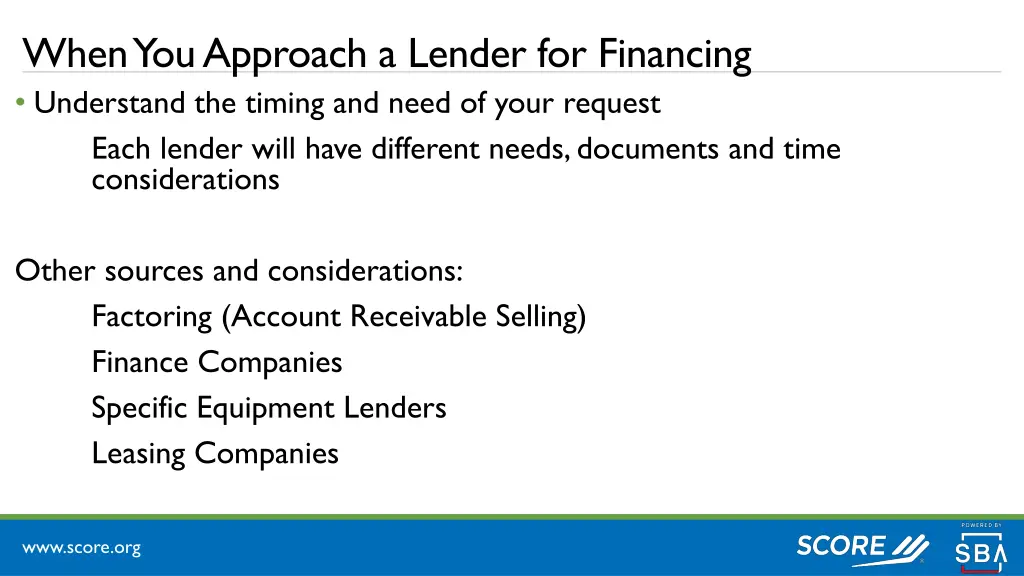 When You Approach a Lender for Financing

• Understand the timing and need of your request

Each lender will have different needs, documents and time considerations

Other sources and considerations:

Factoring (Account Receivable Selling)

Finance Companies

Specific Equipment Lenders

Leasing Companies

www.score.org

SCORE

POWERED BY

SBA